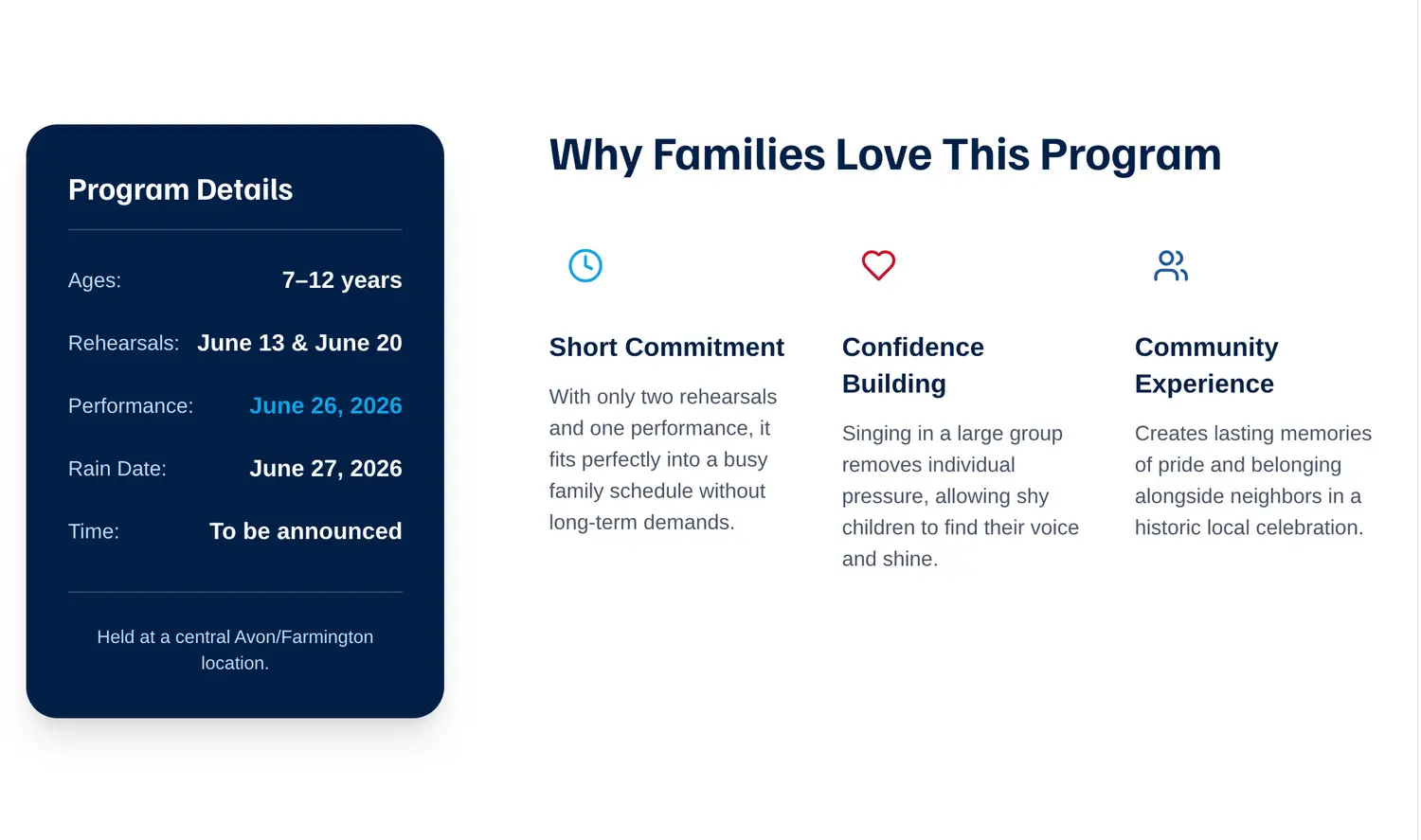 Program Details

Ages: 7–12 years

Rehearsals: June 13 & June 20

Performance: June 26, 2026

Rain Date: June 27, 2026

Time: To be announced

Held at a central Avon/Farmington location.

Why Families Love This Program

Short Commitment

With only two rehearsals and one performance, it fits perfectly into a busy family schedule without long-term demands.

Confidence Building

Singing in a large group removes individual pressure, allowing shy children to find their voice and shine.

Community Experience

Creates lasting memories of pride and belonging alongside neighbors in a historic local celebration.